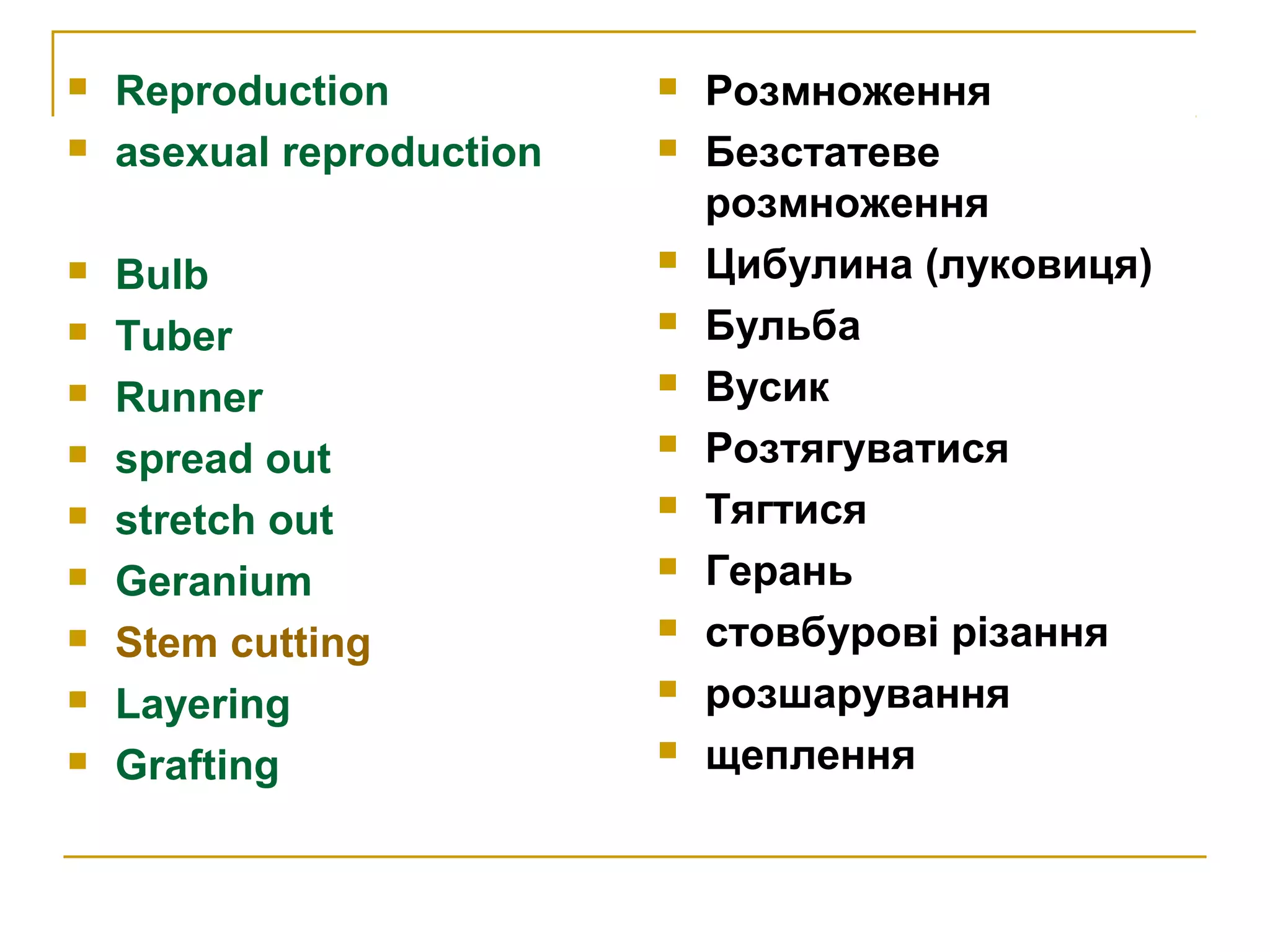 Reproduction
asexual reproduction

Bulb
Tuber
Runner
spread out
stretch out
Geranium
Stem cutting
Layering
Grafting

Розмноження
Безстатеве розмноження
Цибулина (луковиця)
Бульба
Вусик
Розтягуватися
Тягтися
Герань
стовбурові різання
розшарування
щеплення